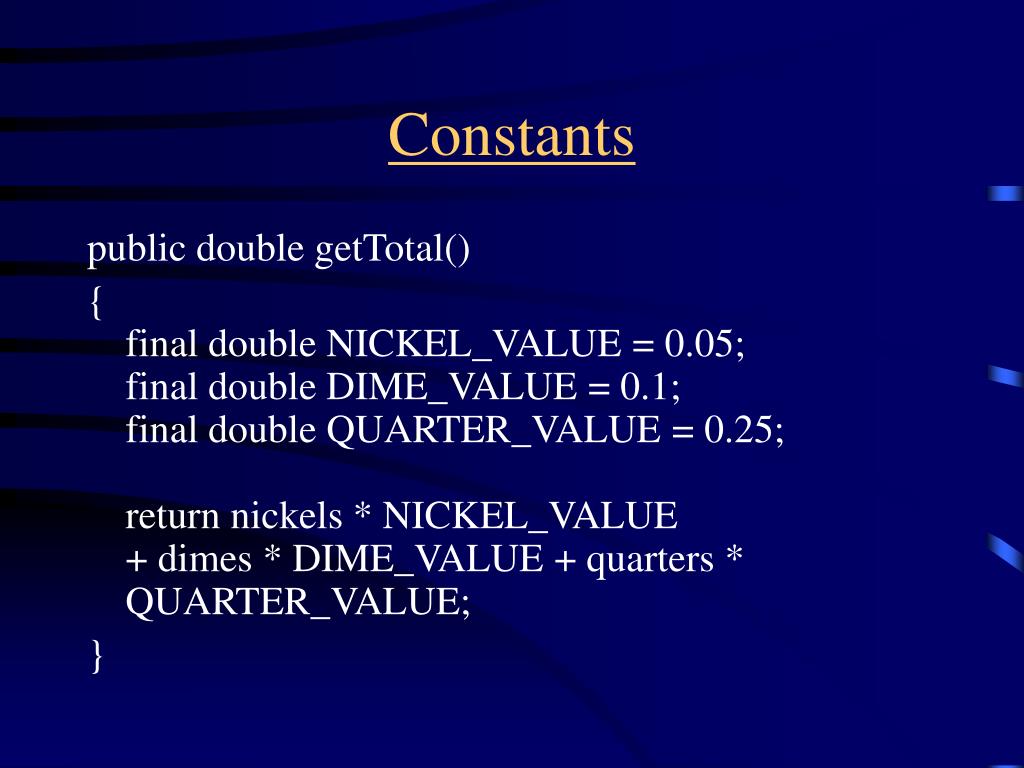 Constants

public double getTotal()
{
final double NICKEL_VALUE = 0.05;
final double DIME_VALUE = 0.1;
final double QUARTER_VALUE = 0.25;

return nickels * NICKEL_VALUE
+ dimes * DIME_VALUE + quarters * QUARTER_VALUE;
}